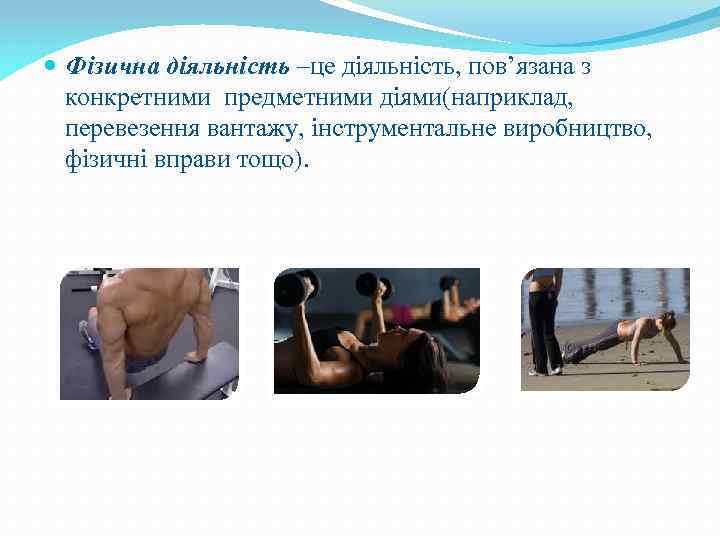 Фізична діяльність –це діяльність, пов’язана з конкретними предметними діями(наприклад, перевезення вантажу, інструментальне виробництво, фізичні вправи тощо).